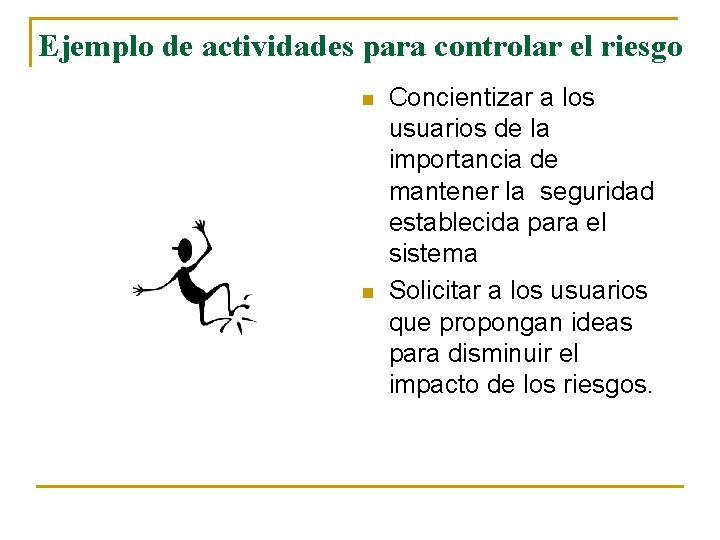 Ejemplo de actividades para controlar el riesgo

- Concientizar a los usuarios de la importancia de mantener la  seguridad establecida para el sistema
- Solicitar a los usuarios que propongan ideas para disminuir el impacto de los riesgos.